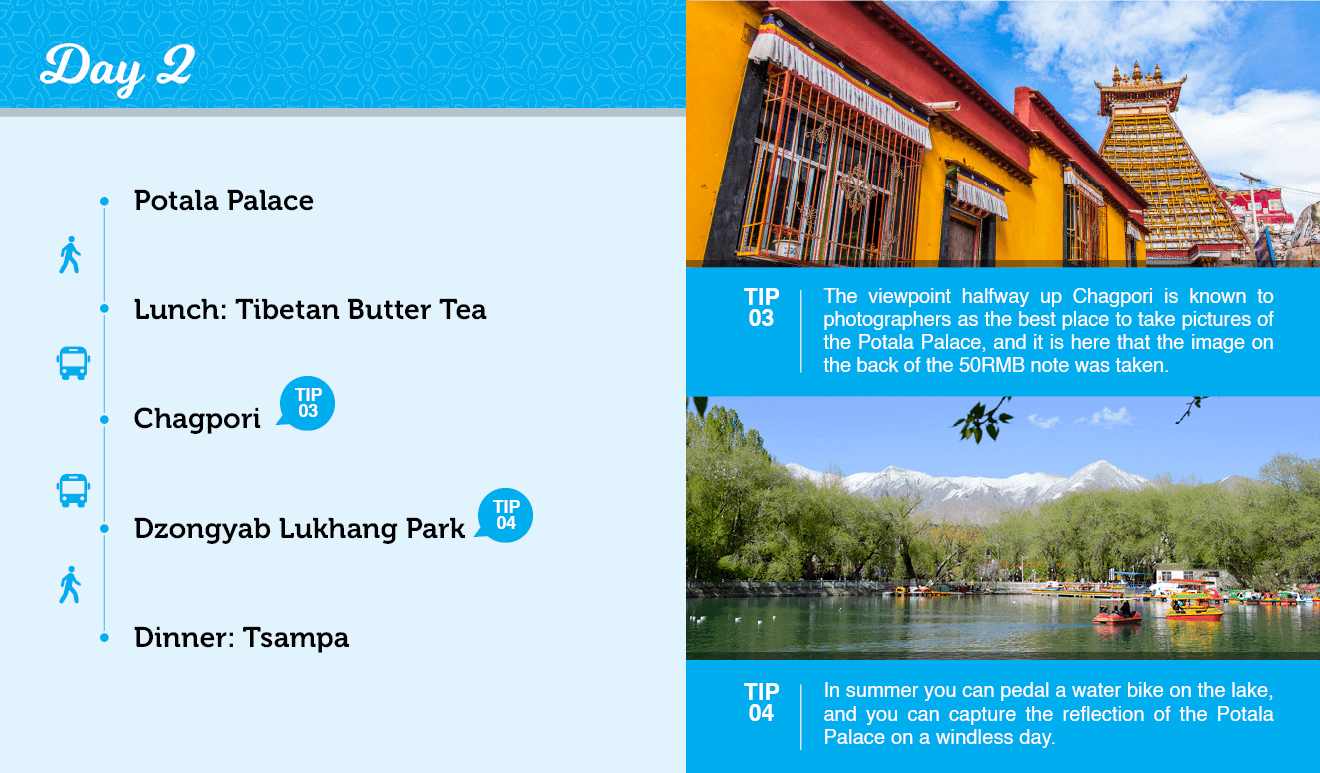 Day 2

Potala Palace

Lunch: Tibetan Butter Tea

Chagpori TIP 03

Dzongyab Lukhang Park TIP 04

Dinner: Tsampa

TIP 03

The viewpoint halfway up Chagpori is known to photographers as the best place to take pictures of the Potala Palace, and it is here that the image on the back of the 50RMB note was taken.

TIP 04

In summer you can pedal a water bike on the lake, and you can capture the reflection of the Potala Palace on a windless day.